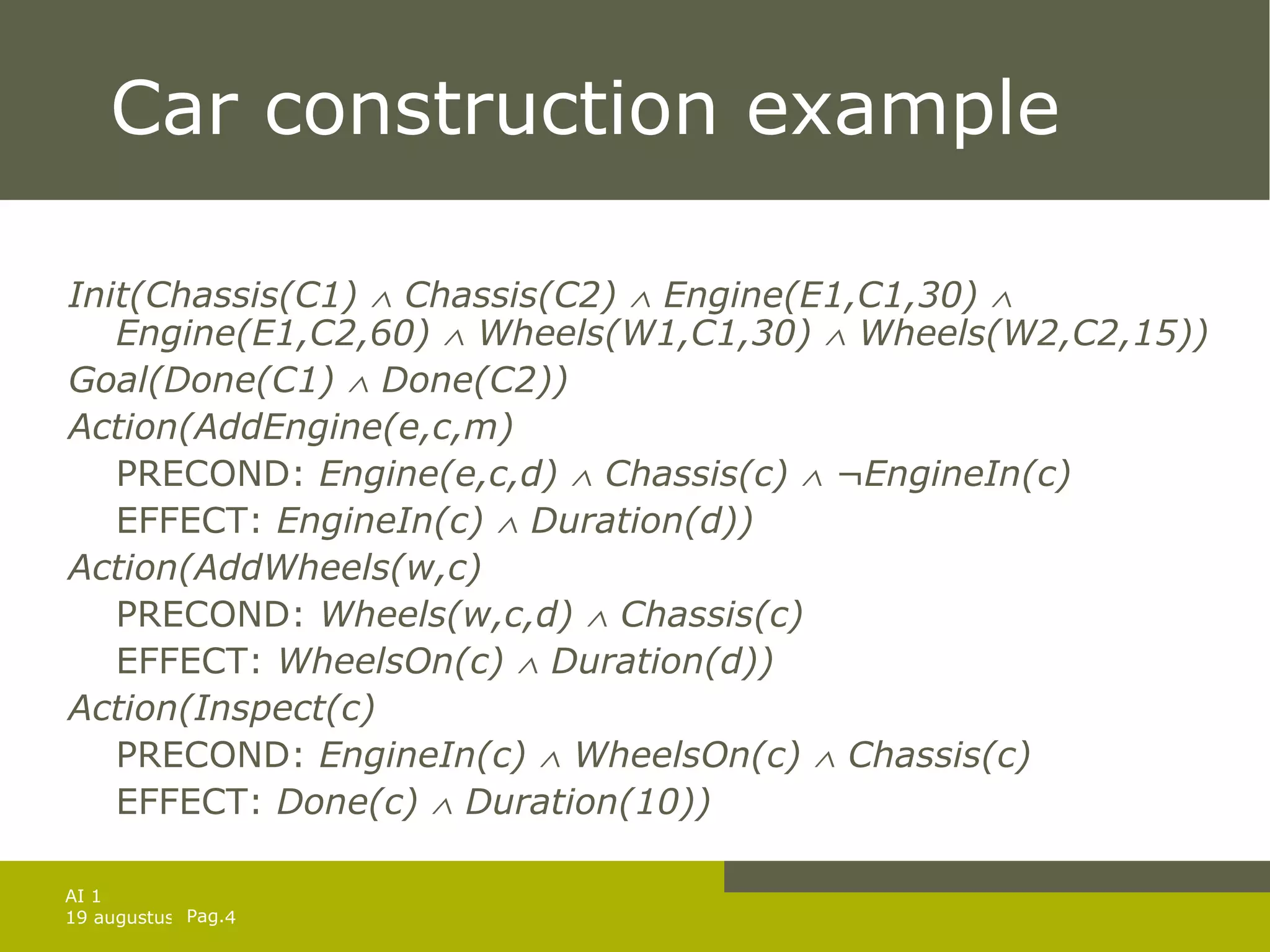 Car construction example

Init(Chassis(C1) ∧ Chassis(C2) ∧ Engine(E1,C1,30) ∧ Engine(E1,C2,60) ∧ Wheels(W1,C1,30) ∧ Wheels(W2,C2,15))

Goal(Done(C1) ∧ Done(C2))

Action(AddEngine(e,c,m)
PRECOND: Engine(e,c,d) ∧ Chassis(c) ∧ ¬EngineIn(c)
EFFECT: EngineIn(c) ∧ Duration(d))

Action(AddWheels(w,c)
PRECOND: Wheels(w,c,d) ∧ Chassis(c)
EFFECT: WheelsOn(c) ∧ Duration(d))

Action(Inspect(c)
PRECOND: EngineIn(c) ∧ WheelsOn(c) ∧ Chassis(c)
EFFECT: Done(c) ∧ Duration(10))

AI 1
19 augustus Pag.4